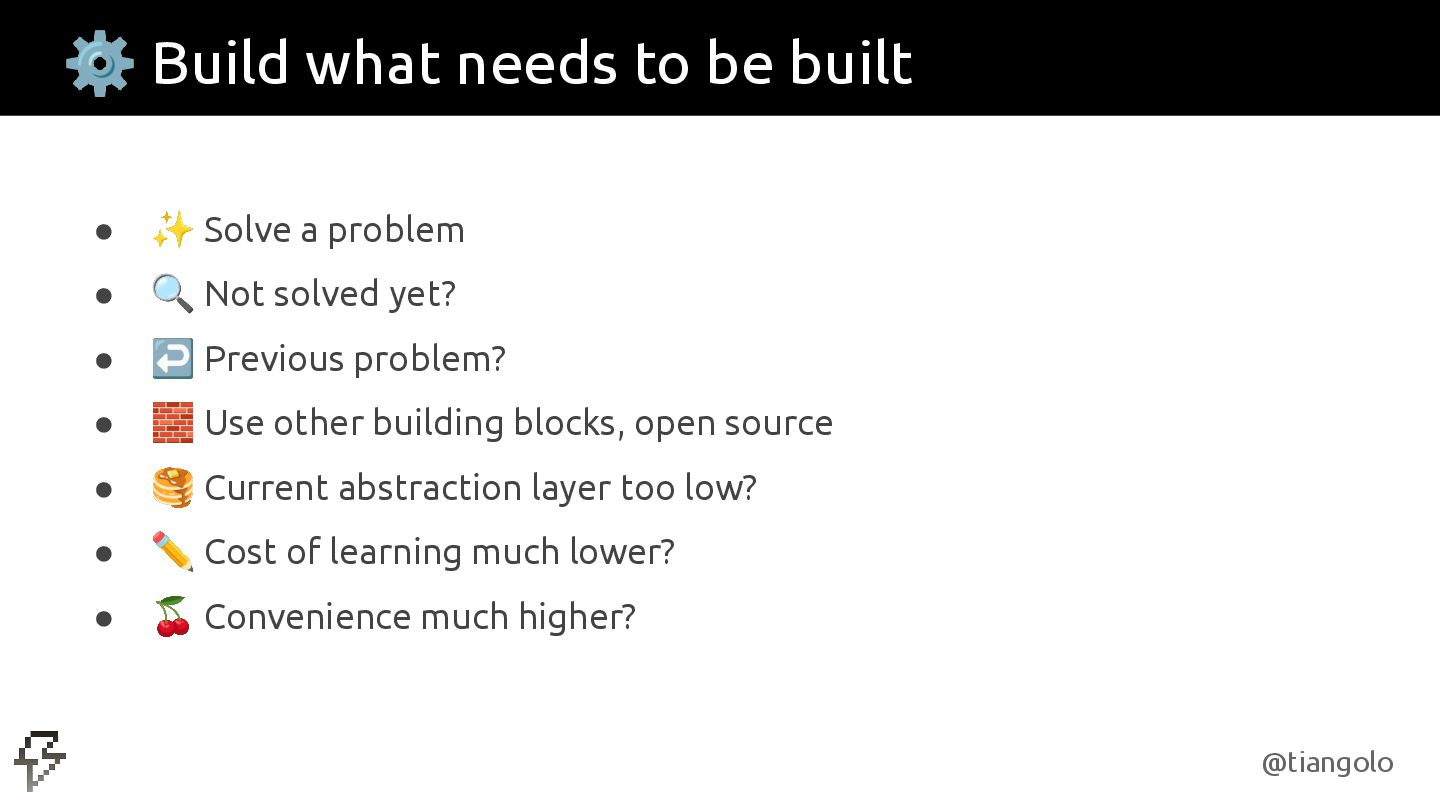 ⚙️ Build what needs to be built

- ✨ Solve a problem
- 🔍 Not solved yet?
- ↩️ Previous problem?
- 🧱 Use other building blocks, open source
- 🥞 Current abstraction layer too low?
- ✏️ Cost of learning much lower?
- 🍒 Convenience much higher?

@tiangolo